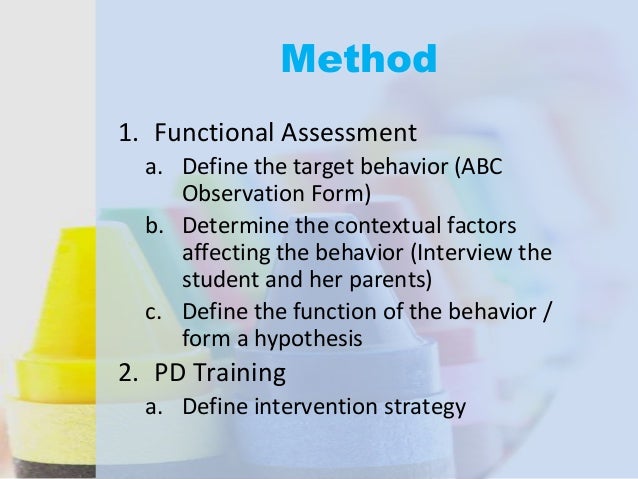 Method

1. Functional Assessment
a. Define the target behavior (ABC Observation Form)
b. Determine the contextual factors affecting the behavior (Interview the student and her parents)
c. Define the function of the behavior / form a hypothesis
2. PD Training
a. Define intervention strategy